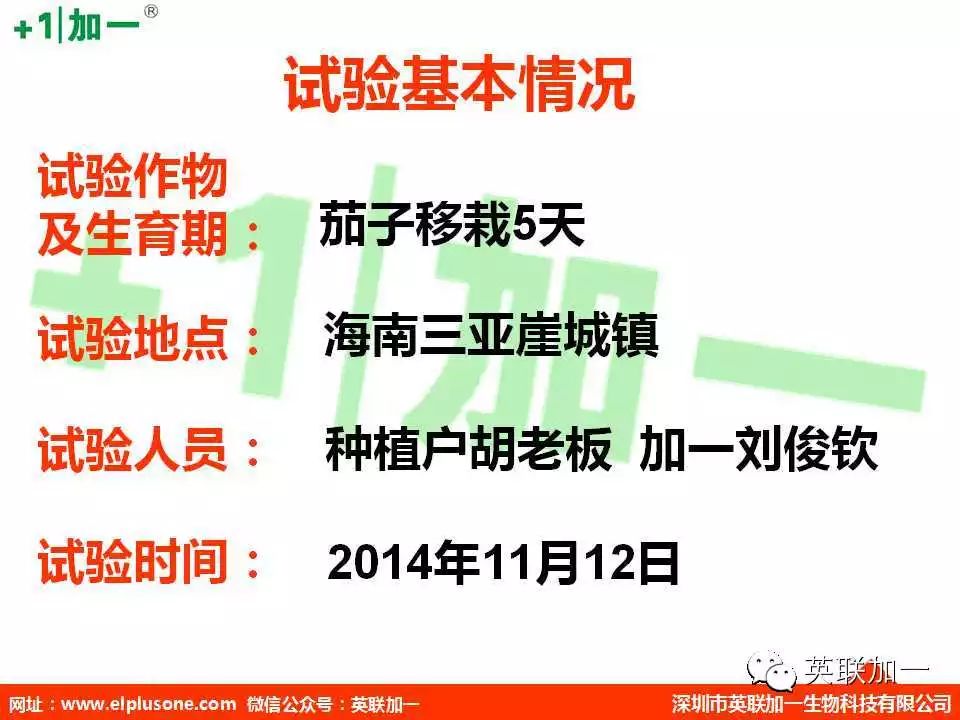 +1|加一®

试验基本情况

试验作物及生育期： 茄子移栽5天

试验地点： 海南三亚崖城镇

试验人员： 种植户胡老板 加一刘俊钦

试验时间： 2014年11月12日

+1|加一

英联加一

网址：www.elplusone.com 微信公众号：英联加一 深圳市英联加一生物科技有限公司